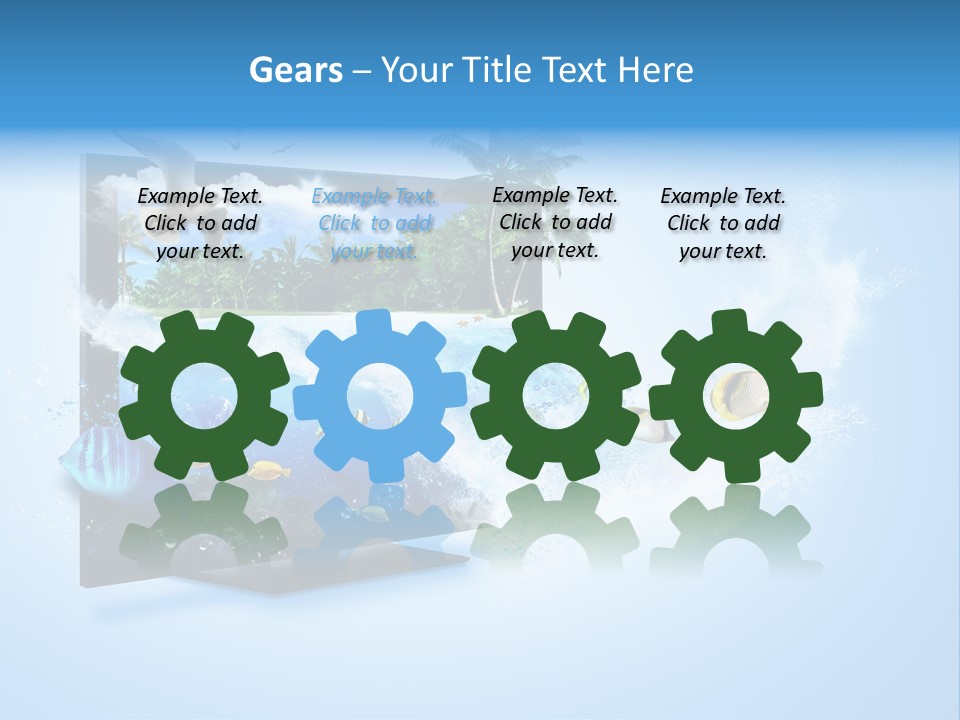 Gears – Your Title Text Here

Example Text. Click to add your text.

Example Text. Click to add your text.

Example Text. Click to add your text.

Example Text. Click to add your text.